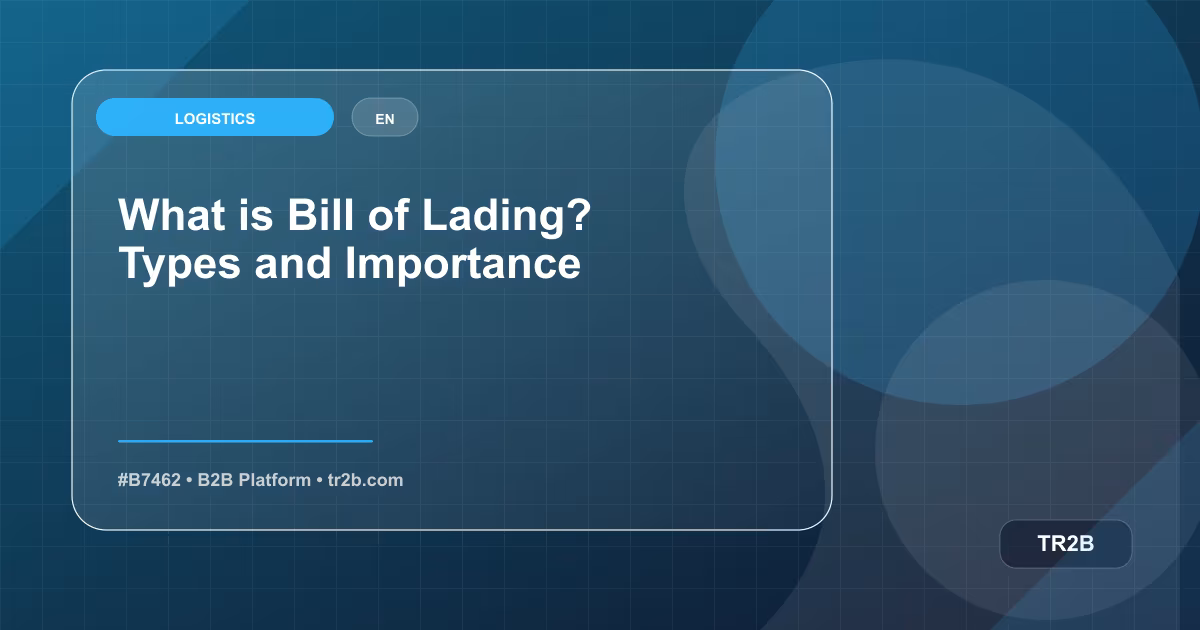 LOGISTICS
EN

What is Bill of Lading? Types and Importance

#B7462 • B2B Platform • tr2b.com

TR2B